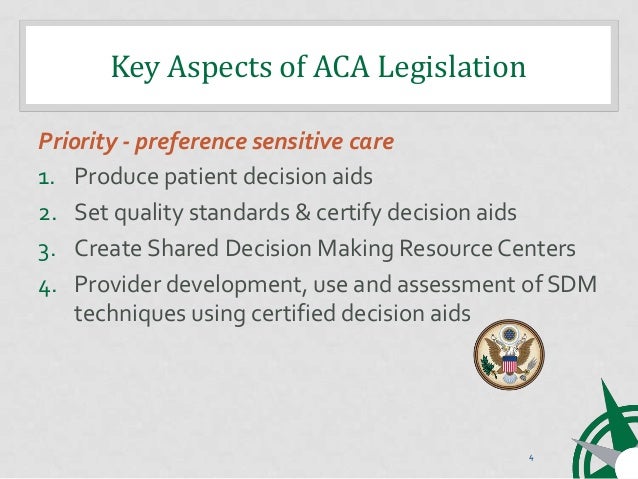 Key Aspects of ACA Legislation

Priority - preference sensitive care

1. Produce patient decision aids
2. Set quality standards & certify decision aids
3. Create Shared Decision Making Resource Centers
4. Provider development, use and assessment of SDM techniques using certified decision aids

4